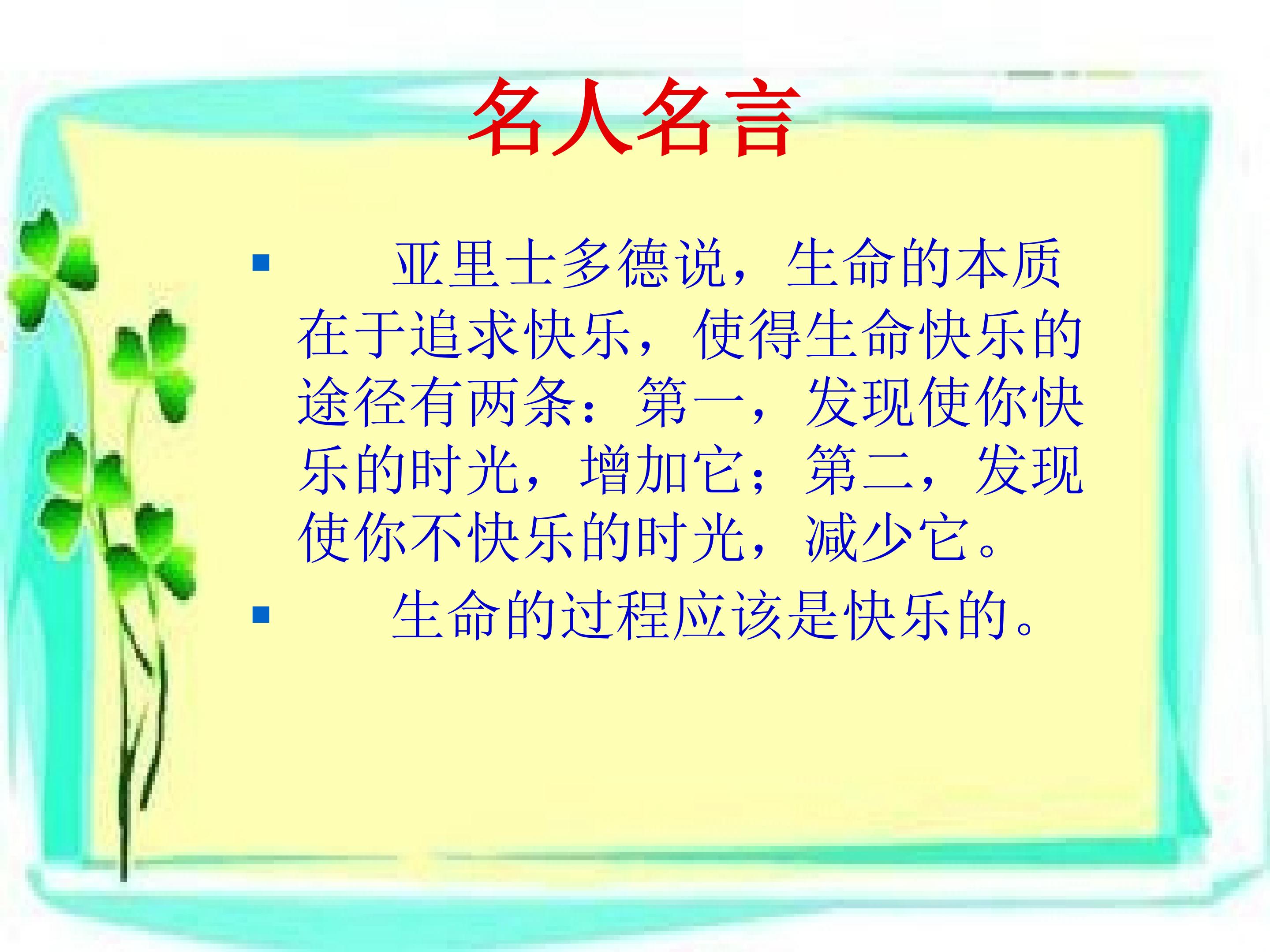 名人名言

▪ 亚里士多德说，生命的本质在于追求快乐，使得生命快乐的途径有两条：第一，发现使你快乐的时光，增加它；第二，发现使你不快乐的时光，减少它。

▪ 生命的过程应该是快乐的。